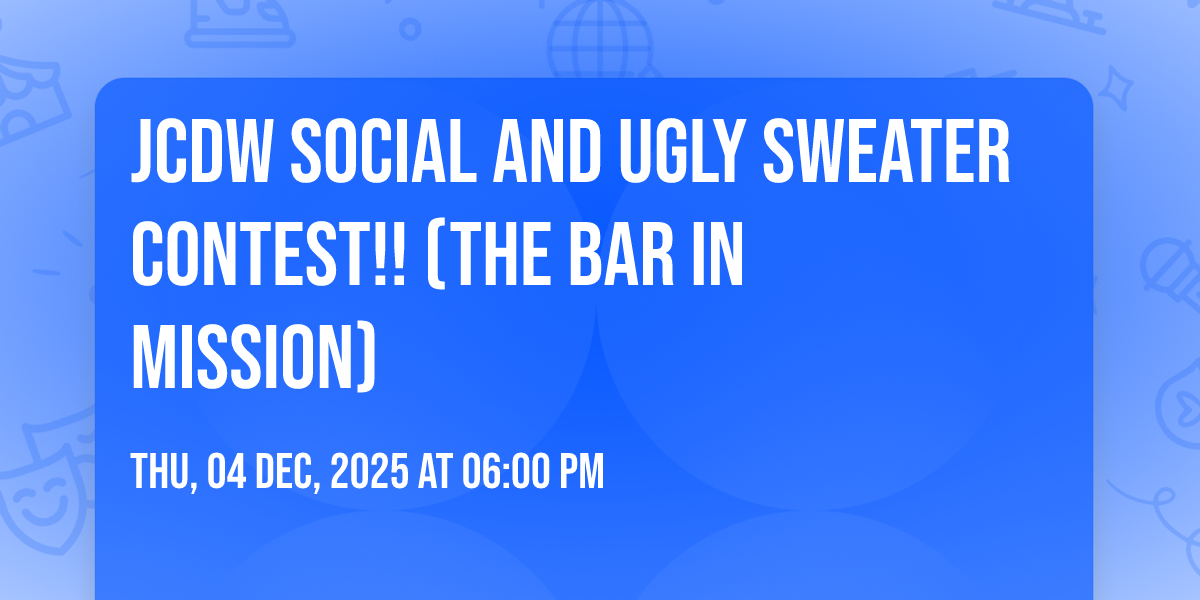 JCDW SOCIAL AND UGLY SWEATER CONTEST!! (THE BAR IN MISSION)

THU, 04 DEC, 2025 AT 06:00 PM